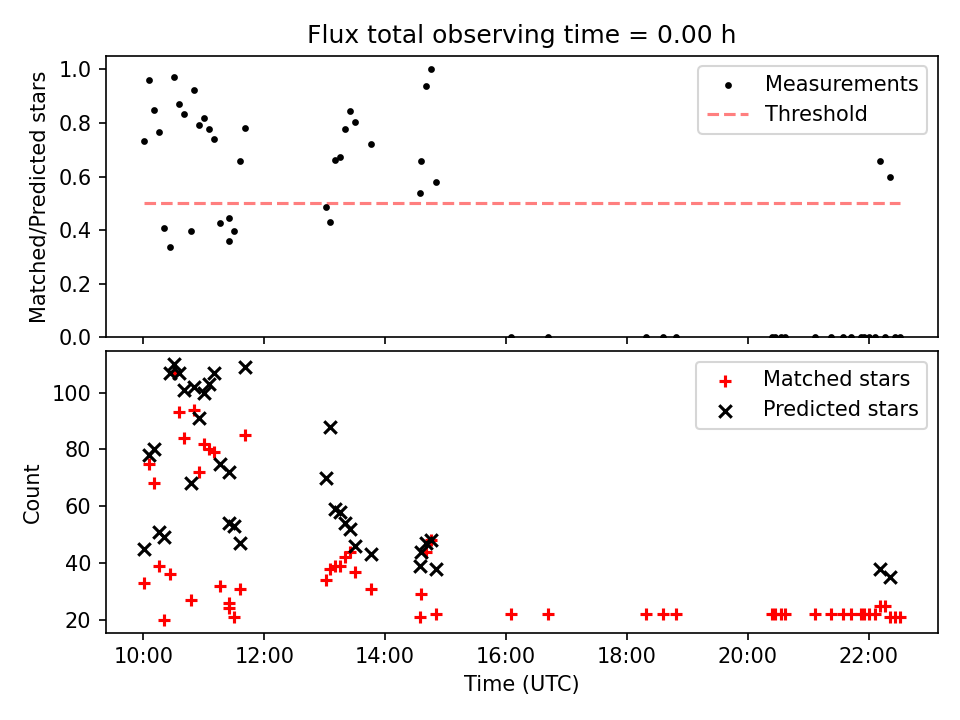 Flux total observing time = 0.00 h

Matched/Predicted stars

1.0
0.8
0.6
0.4
0.2
0.0

Measurements
Threshold

Count

100
80
60
40
20

Matched stars
Predicted stars

10:00
12:00
14:00
16:00
18:00
20:00
22:00

Time (UTC)